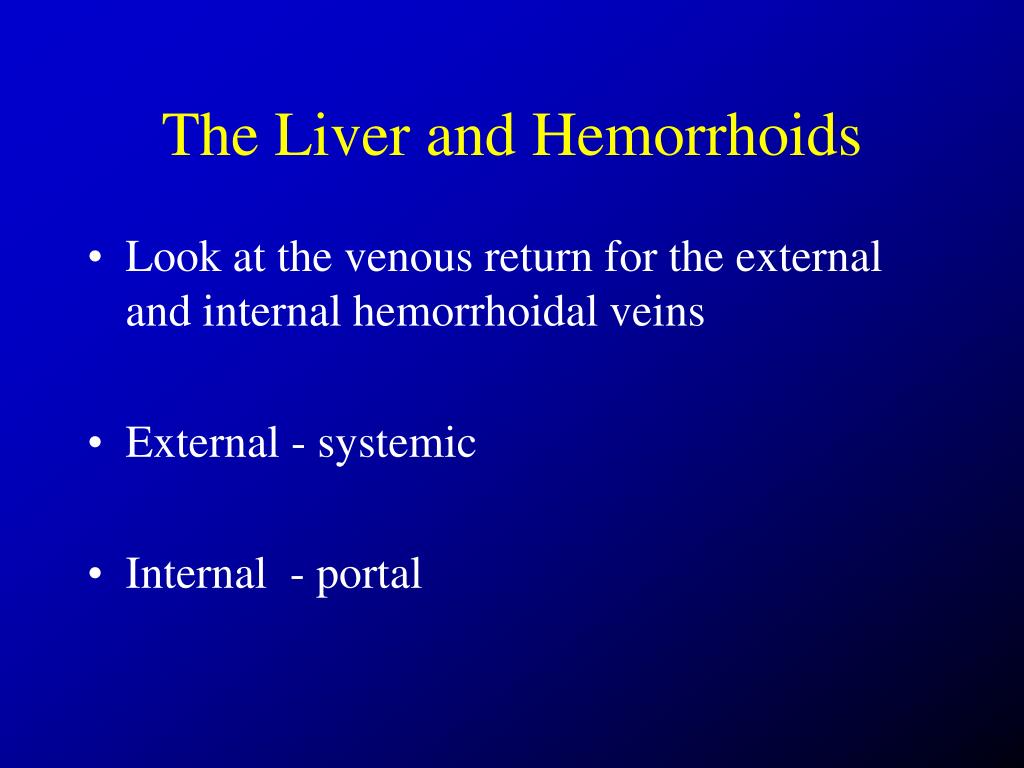 The Liver and Hemorrhoids

• Look at the venous return for the external and internal hemorrhoidal veins

• External - systemic

• Internal - portal